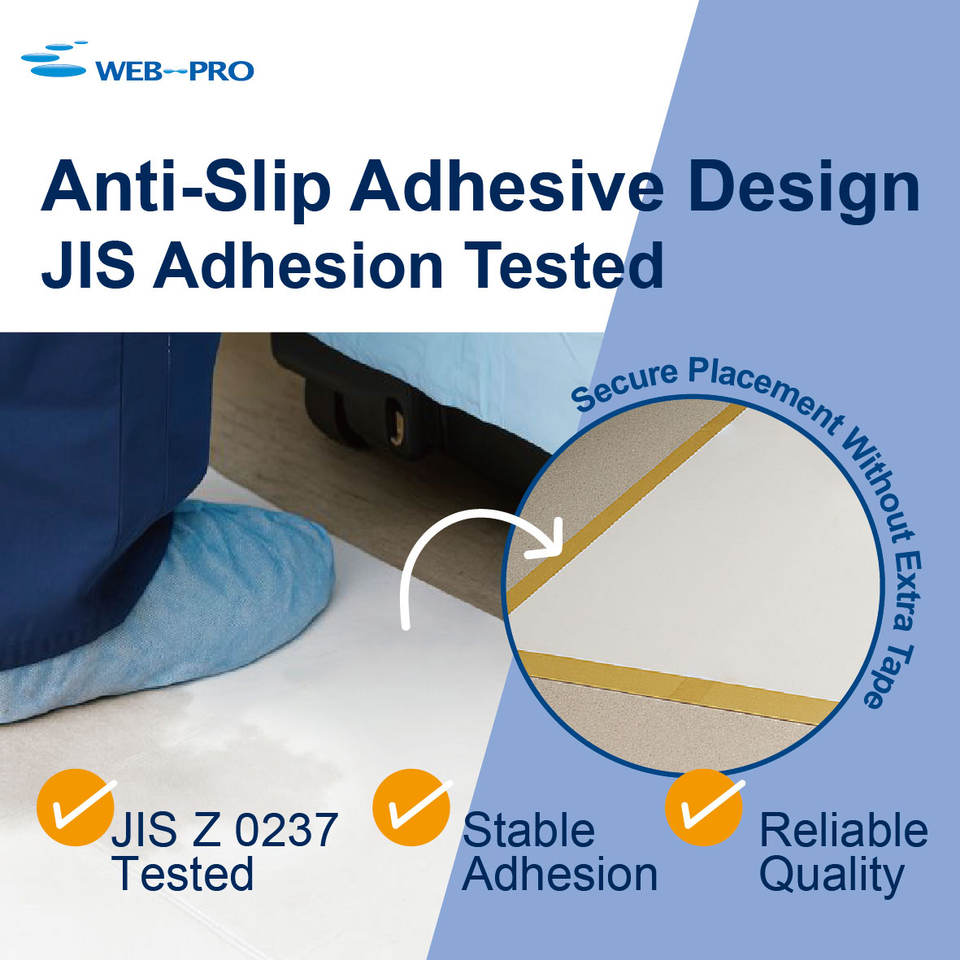 WEB-PRO

Anti-Slip Adhesive Design
JIS Adhesion Tested

Secure Placement Without Extra Tape

JIS Z 0237 Tested

Stable Adhesion

Reliable Quality